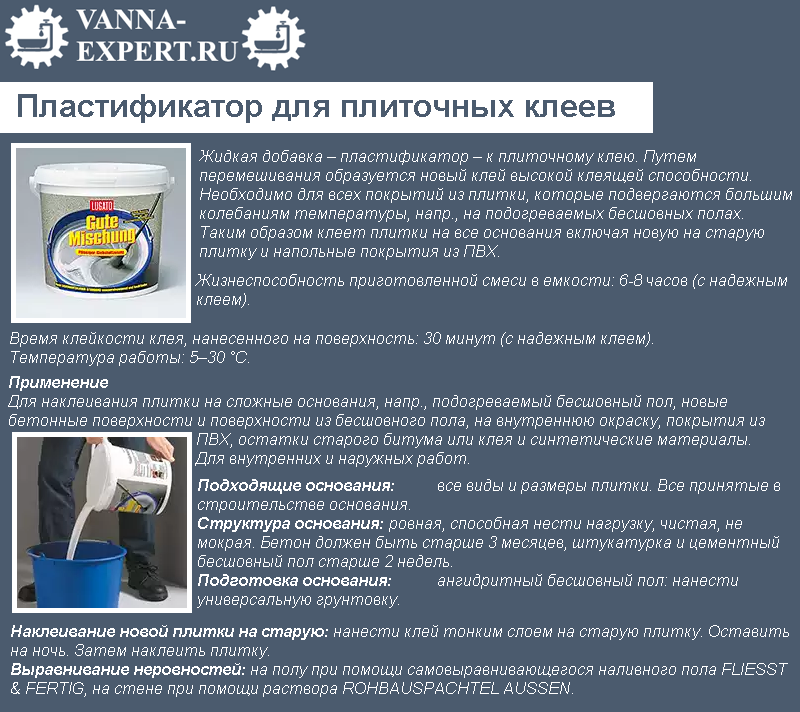 VANNA-EXPERT.RU

Пластификатор для плиточных клеев

LUGATO
Gute Mischung

Жидкая добавка – пластификатор – к плиточному клею. Путем перемешивания образуется новый клей высокой клеящей способности. Необходимо для всех покрытий из плитки, которые подвергаются большим колебаниям температуры, напр., на подогреваемых бесшовных полах. Таким образом клеет плитки на все основания включая новую на старую плитку и напольные покрытия из ПВХ.

Жизнеспособность приготовленной смеси в емкости: 6-8 часов (с надежным клеем).

Время клейкости клея, нанесенного на поверхность: 30 минут (с надежным клеем).
Температура работы: 5–30 °C.

Применение
Для наклеивания плитки на сложные основания, напр., подогреваемый бесшовный пол, новые бетонные поверхности и поверхности из бесшовного пола, на внутреннюю окраску, покрытия из ПВХ, остатки старого битума или клея и синтетические материалы.
Для внутренних и наружных работ.

Подходящие основания: все виды и размеры плитки. Все принятые в строительстве основания.
Структура основания: ровная, способная нести нагрузку, чистая, не мокрая. Бетон должен быть старше 3 месяцев, штукатурка и цементный бесшовный пол старше 2 недель.
Подготовка основания: ангидритный бесшовный пол: нанести универсальную грунтовку.

Наклеивание новой плитки на старую: нанести клей тонким слоем на старую плитку. Оставить на ночь. Затем наклеить плитку.
Выравнивание неровностей: на полу при помощи самовыравнивающегося наливного пола FLIESST & FERTIG, на стене при помощи раствора ROHBAUSPACHTEL AUSSEN.